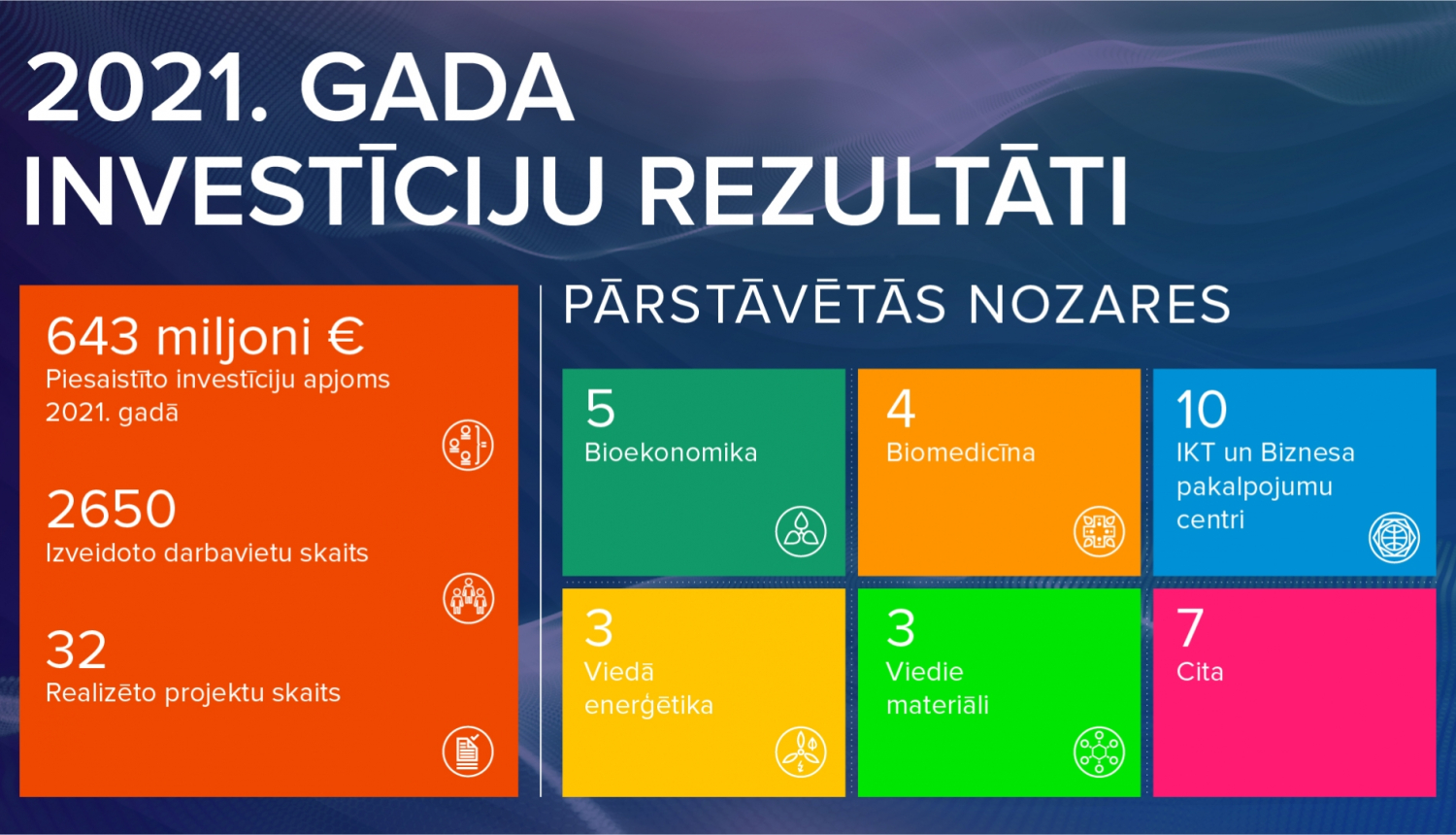 2021. GADA INVESTĪCIJU REZULTĀTI

643 miljoni €
Piesaistīto investīciju apjoms 2021. gadā

2650
Izveidoto darbavietu skaits

32
Realizēto projektu skaits

PĀRSTĀVĒTĀS NOZARES

5
Bioekonomika

4
Biomedicīna

10
IKT un Biznesa pakalpojumu centri

3
Viedā enerģētika

3
Viedie materiāli

7
Cita